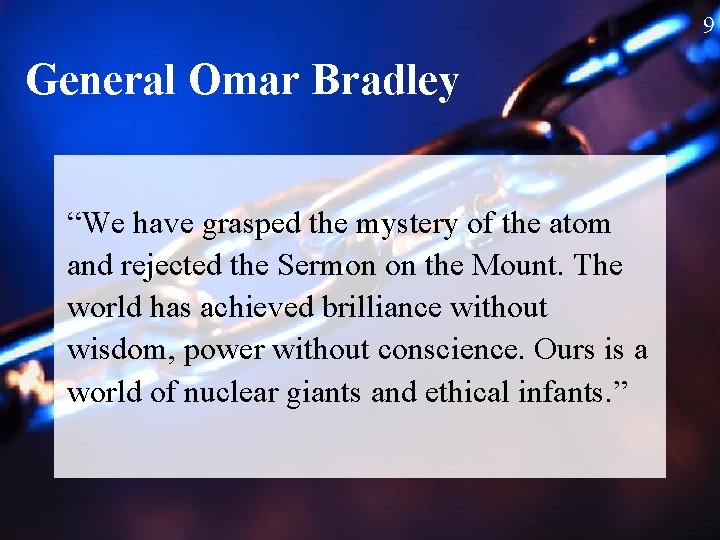 9

General Omar Bradley

“We have grasped the mystery of the atom and rejected the Sermon on the Mount. The world has achieved brilliance without wisdom, power without conscience. Ours is a world of nuclear giants and ethical infants.”